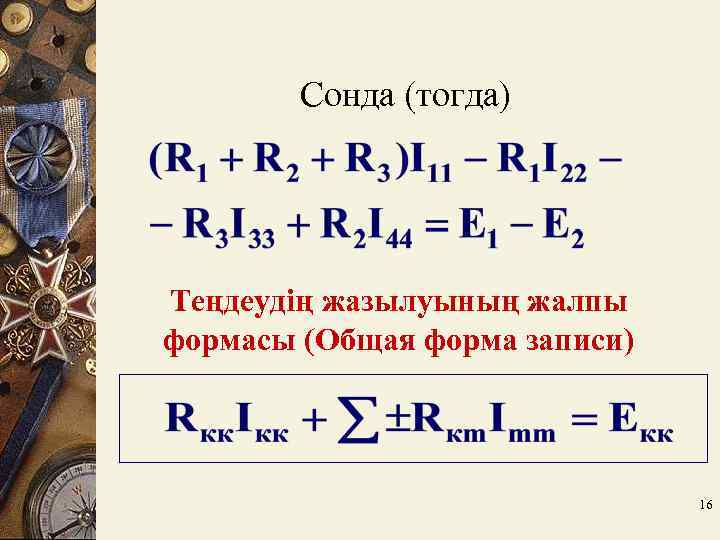 Сонда (тогда)

$(R_1 + R_2 + R_3)I_{11} - R_1I_{22} -$
$- R_3I_{33} + R_2I_{44} = E_1 - E_2$

Теңдеудің жазылуының жалпы формасы (Общая форма записи)

$R_{кк}I_{кк} + \sum \pm R_{кm}I_{mm} = E_{кк}$

16